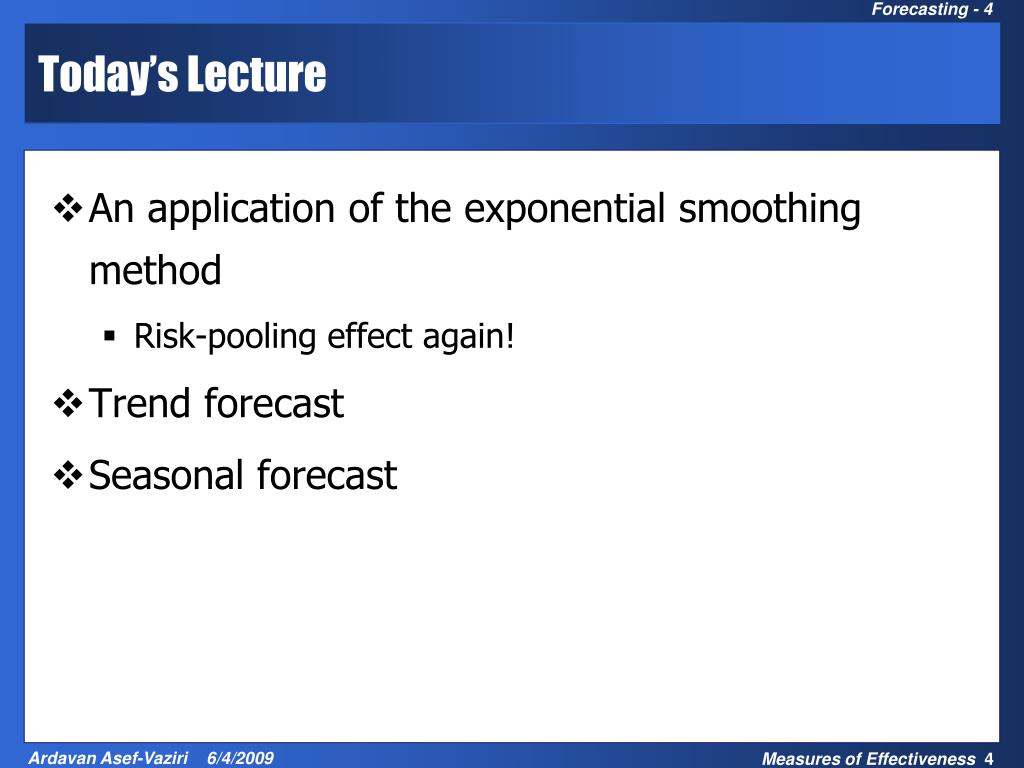 Forecasting - 4

Today's Lecture

❖ An application of the exponential smoothing method

▪ Risk-pooling effect again!

❖ Trend forecast

❖ Seasonal forecast

Ardavan Asef-Vaziri 6/4/2009

Measures of Effectiveness 4